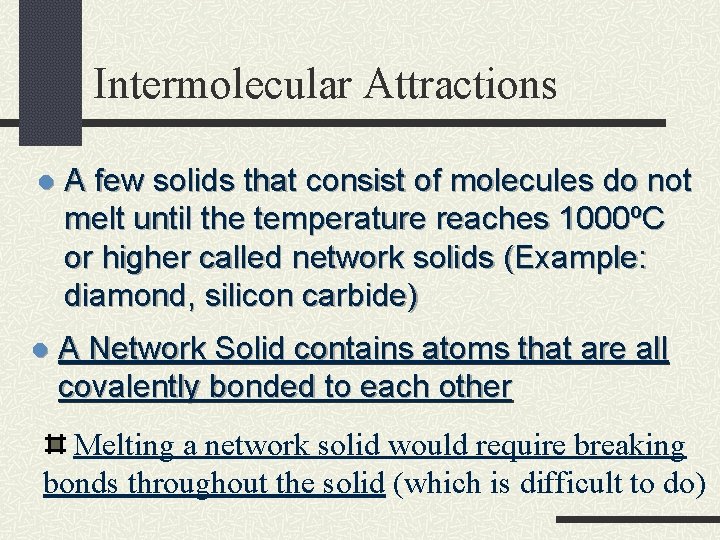 Intermolecular Attractions

A few solids that consist of molecules do not melt until the temperature reaches 1000ºC or higher called network solids (Example: diamond, silicon carbide)

A Network Solid contains atoms that are all covalently bonded to each other

Melting a network solid would require breaking bonds throughout the solid (which is difficult to do)